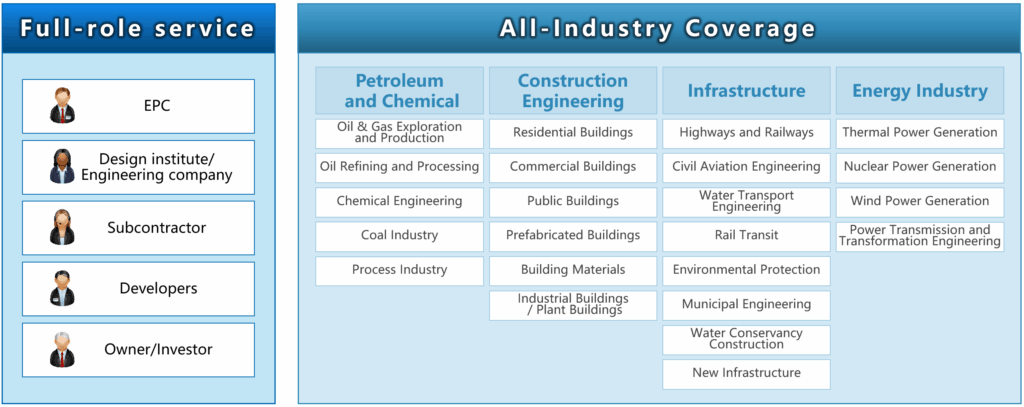 Full-role service

EPC

Design institute/ Engineering company

Subcontractor

Developers

Owner/Investor

All-Industry Coverage

Petroleum and Chemical

Oil & Gas Exploration and Production

Oil Refining and Processing

Chemical Engineering

Coal Industry

Process Industry

Construction Engineering

Residential Buildings

Commercial Buildings

Public Buildings

Prefabricated Buildings

Building Materials

Industrial Buildings / Plant Buildings

Infrastructure

Highways and Railways

Civil Aviation Engineering

Water Transport Engineering

Rail Transit

Environmental Protection

Municipal Engineering

Water Conservancy Construction

New Infrastructure

Energy Industry

Thermal Power Generation

Nuclear Power Generation

Wind Power Generation

Power Transmission and Transformation Engineering